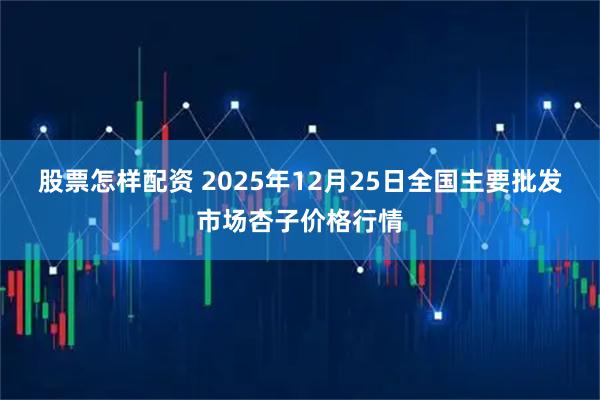 股票怎样配资 2025年12月25日全国主要批发市场杏子价格行情